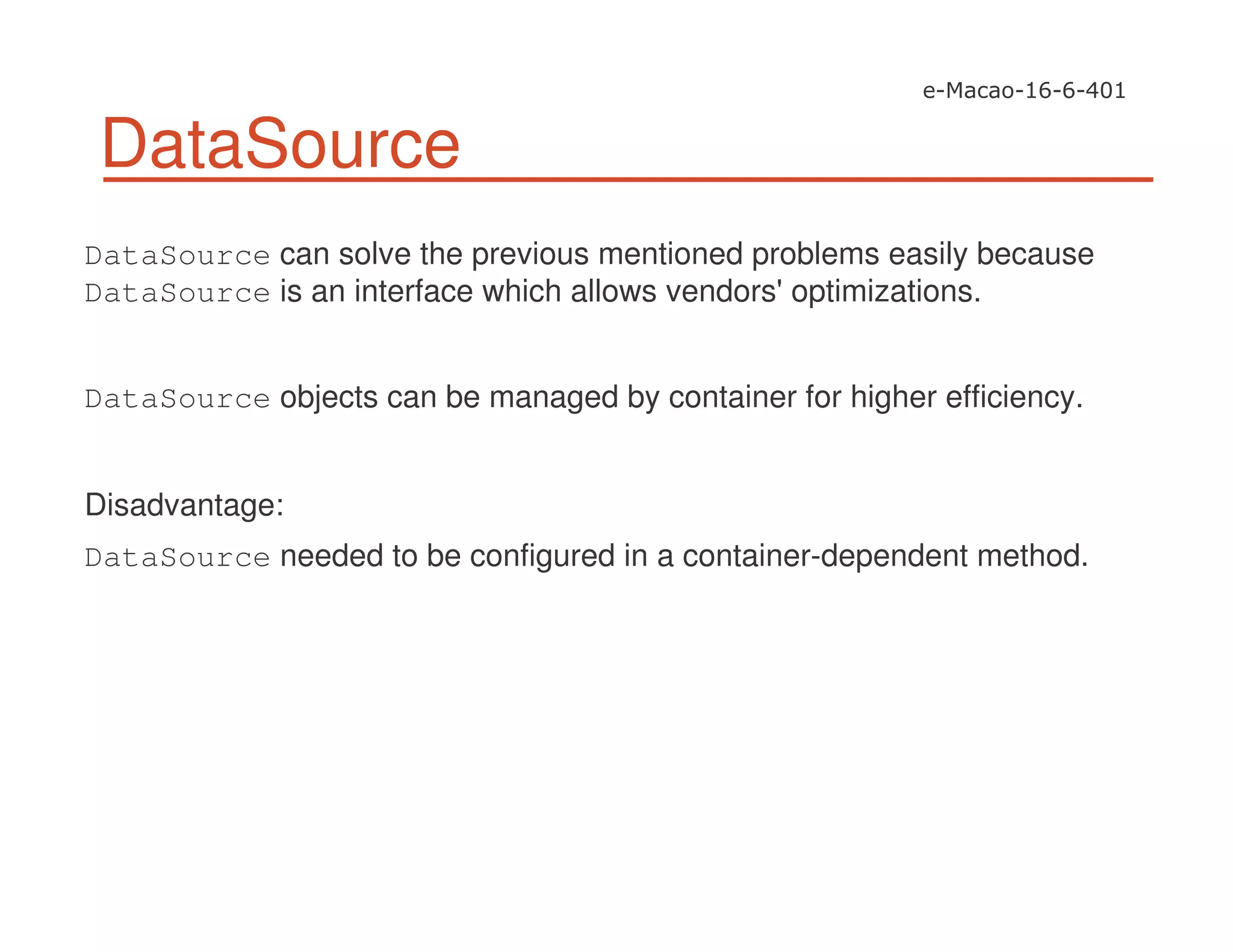 e-Macao-16-6-401

DataSource

DataSource can solve the previous mentioned problems easily because DataSource is an interface which allows vendors' optimizations.

DataSource objects can be managed by container for higher efficiency.

Disadvantage:

DataSource needed to be configured in a container-dependent method.